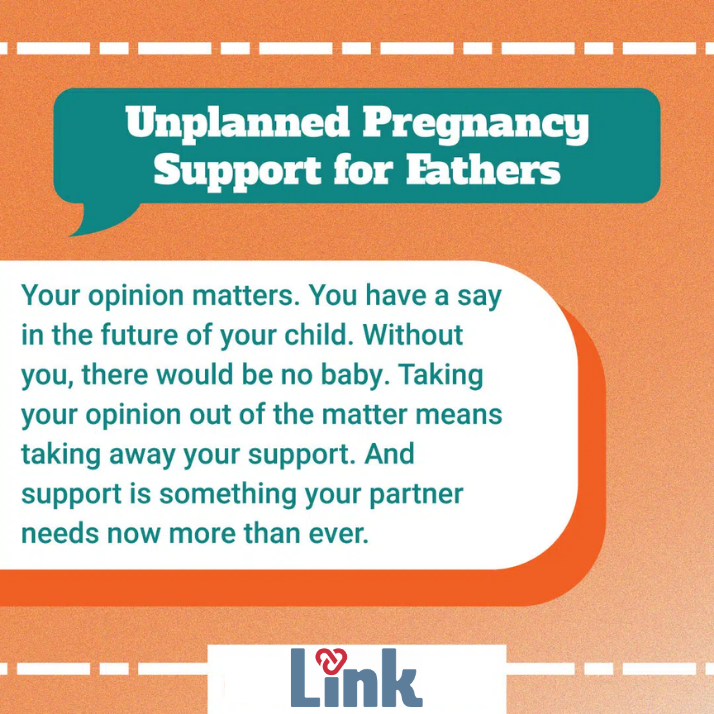 Unplanned Pregnancy Support for Fathers

Your opinion matters. You have a say in the future of your child. Without you, there would be no baby. Taking your opinion out of the matter means taking away your support. And support is something your partner needs now more than ever.

Link